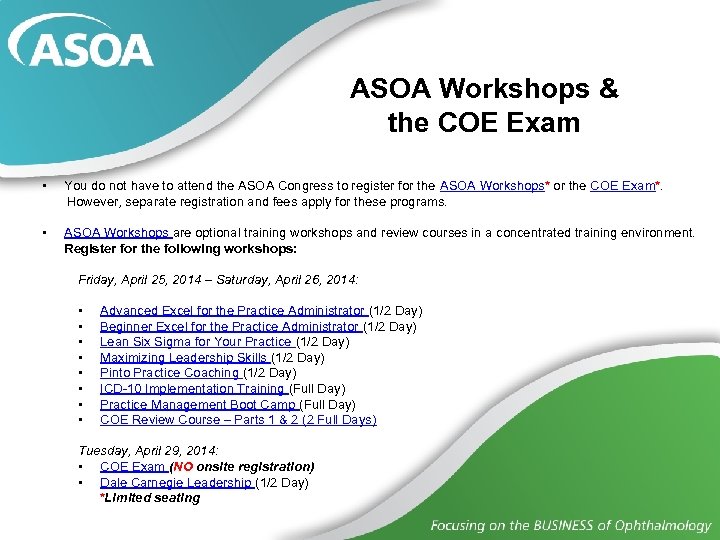 ASOA

ASOA Workshops & the COE Exam

• You do not have to attend the ASOA Congress to register for the ASOA Workshops* or the COE Exam*. However, separate registration and fees apply for these programs.

• ASOA Workshops are optional training workshops and review courses in a concentrated training environment. Register for the following workshops:

Friday, April 25, 2014 – Saturday, April 26, 2014:

• Advanced Excel for the Practice Administrator (1/2 Day)
• Beginner Excel for the Practice Administrator (1/2 Day)
• Lean Six Sigma for Your Practice (1/2 Day)
• Maximizing Leadership Skills (1/2 Day)
• Pinto Practice Coaching (1/2 Day)
• ICD-10 Implementation Training (Full Day)
• Practice Management Boot Camp (Full Day)
• COE Review Course – Parts 1 & 2 (2 Full Days)

Tuesday, April 29, 2014:
• COE Exam (NO onsite registration)
• Dale Carnegie Leadership (1/2 Day)
*Limited seating

Focusing on the BUSINESS of Ophthalmology